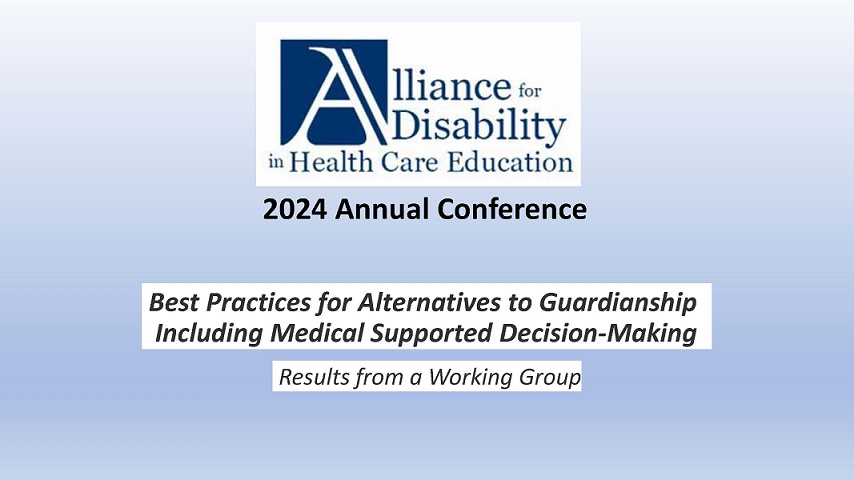 Alliance for Disability in Health Care Education

2024 Annual Conference

Best Practices for Alternatives to Guardianship Including Medical Supported Decision-Making

Results from a Working Group